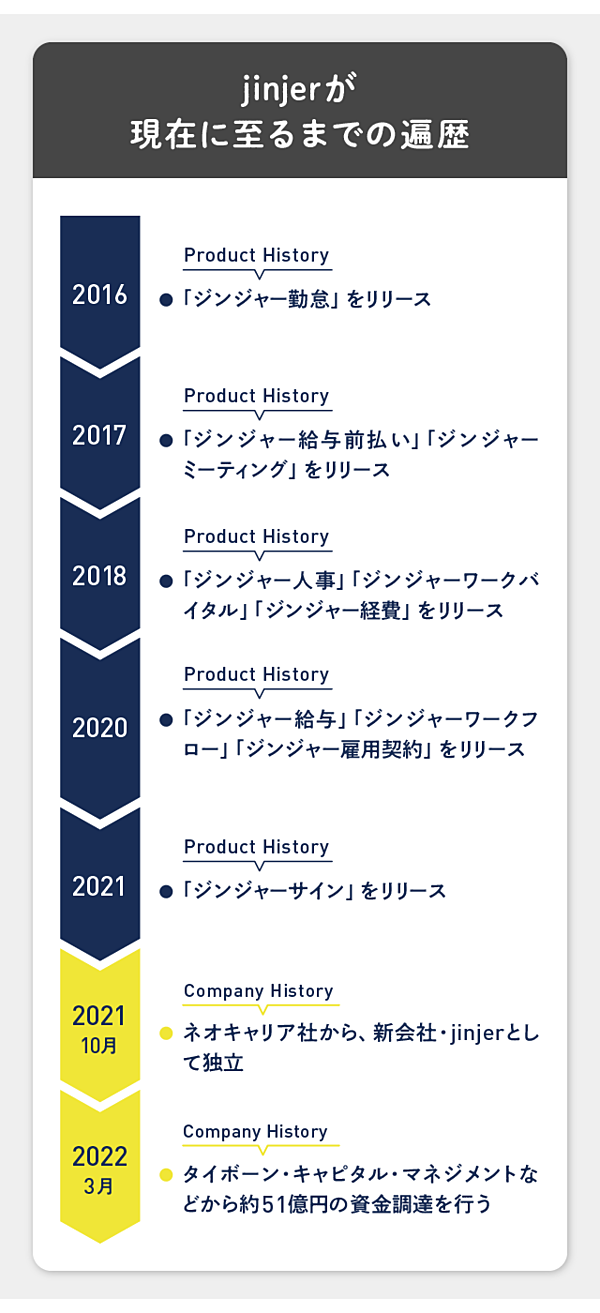 jinjerが
現在に至るまでの遍歴

2016

Product History

「ジンジャー勤怠」をリリース

2017

Product History

「ジンジャー給与前払い」「ジンジャーミーティング」をリリース

2018

Product History

「ジンジャー人事」「ジンジャーワークバイタル」「ジンジャー経費」をリリース

2020

Product History

「ジンジャー給与」「ジンジャーワークフロー」「ジンジャー雇用契約」をリリース

2021

Product History

「ジンジャーサイン」をリリース

2021
10月

Company History

ネオキャリア社から、新会社・jinjerとして独立

2022
3月

Company History

タイボーン・キャピタル・マネジメントなどから約51億円の資金調達を行う